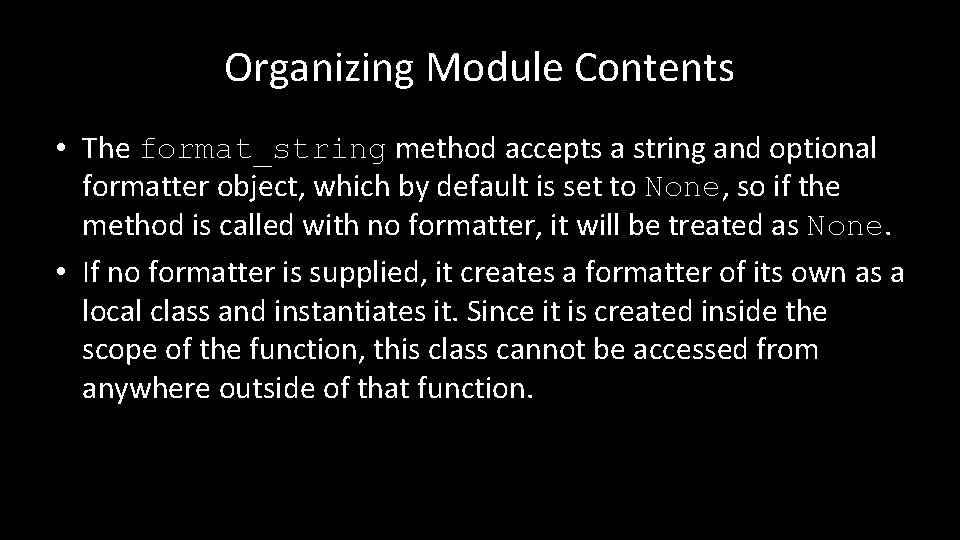 Organizing Module Contents

• The format_string method accepts a string and optional formatter object, which by default is set to None, so if the method is called with no formatter, it will be treated as None.

• If no formatter is supplied, it creates a formatter of its own as a local class and instantiates it. Since it is created inside the scope of the function, this class cannot be accessed from anywhere outside of that function.